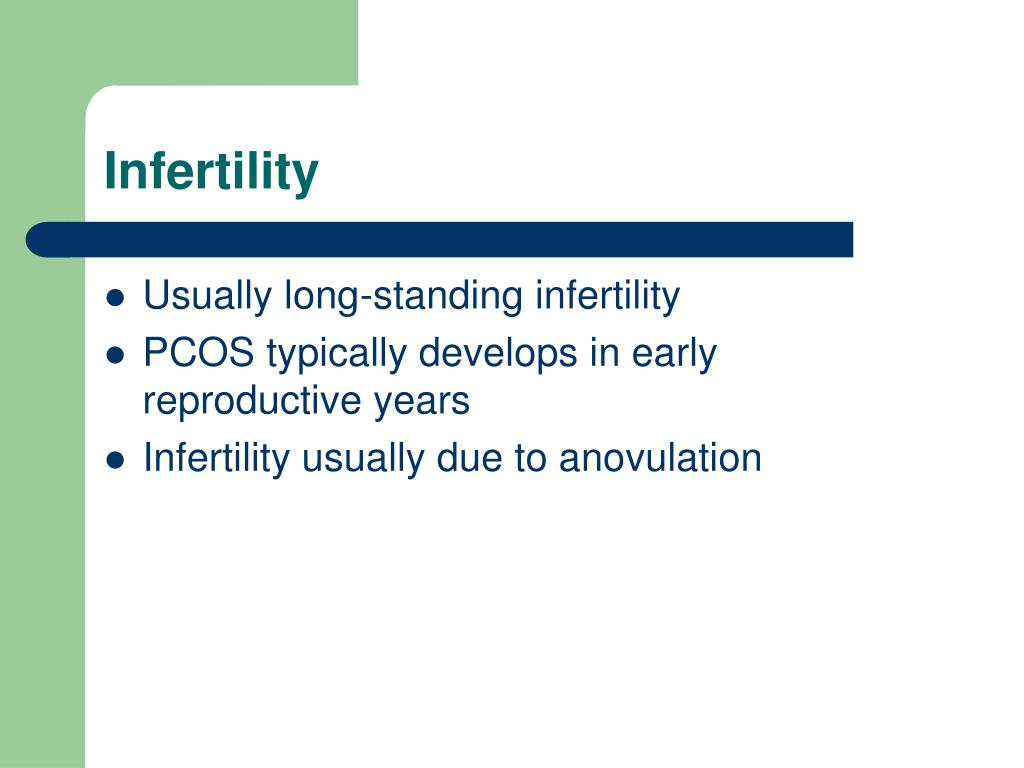 Infertility

- Usually long-standing infertility
- PCOS typically develops in early reproductive years
- Infertility usually due to anovulation